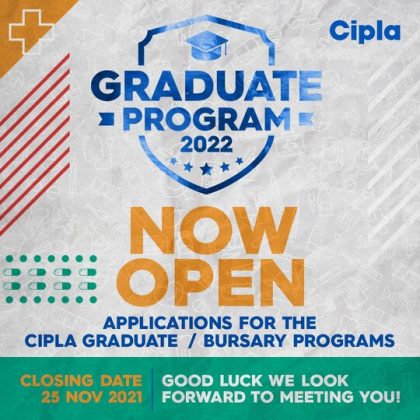 Cipla

GRADUATE
PROGRAM
2022

NOW
OPEN

APPLICATIONS FOR THE
CIPLA GRADUATE / BURSARY PROGRAMS

CLOSING DATE
25 NOV 2021

GOOD LUCK WE LOOK
FORWARD TO MEETING YOU!